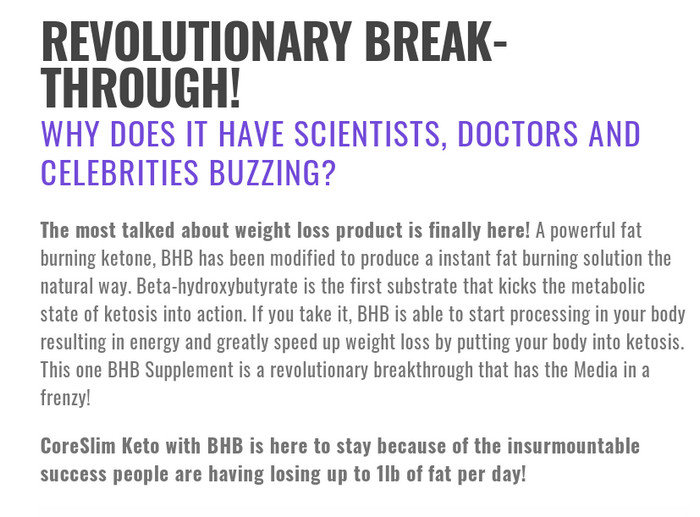 REVOLUTIONARY BREAK-THROUGH!
WHY DOES IT HAVE SCIENTISTS, DOCTORS AND CELEBRITIES BUZZING?

The most talked about weight loss product is finally here! A powerful fat burning ketone, BHB has been modified to produce a instant fat burning solution the natural way. Beta-hydroxybutyrate is the first substrate that kicks the metabolic state of ketosis into action. If you take it, BHB is able to start processing in your body resulting in energy and greatly speed up weight loss by putting your body into ketosis. This one BHB Supplement is a revolutionary breakthrough that has the Media in a frenzy!

CoreSlim Keto with BHB is here to stay because of the insurmountable success people are having losing up to 1lb of fat per day!